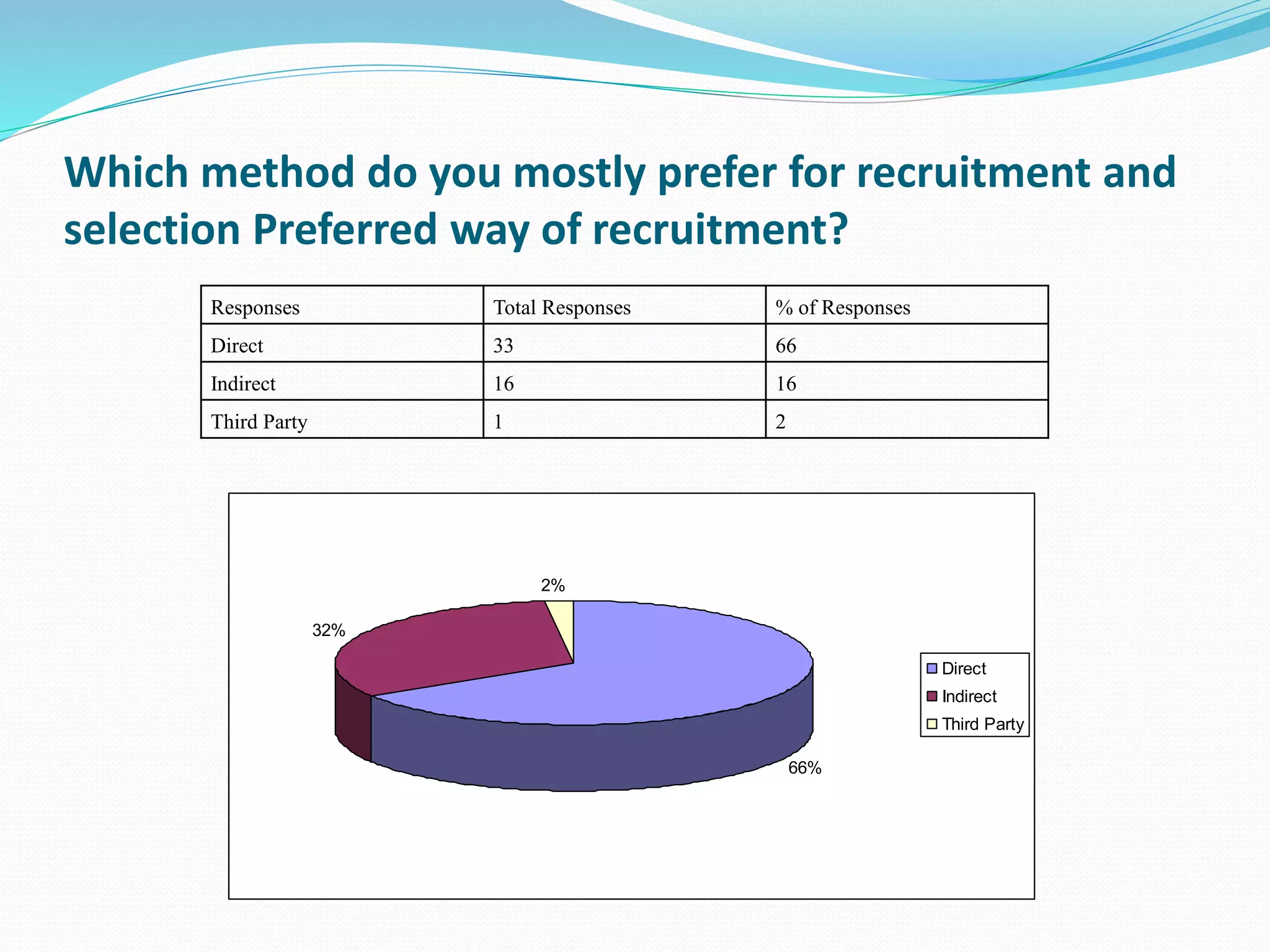 Which method do you mostly prefer for recruitment and selection Preferred way of recruitment?

| Responses | Total Responses | % of Responses |
|---|---|---|
| Direct | 33 | 66 |
| Indirect | 16 | 16 |
| Third Party | 1 | 2 |

2%
32%
66%

Direct
Indirect
Third Party